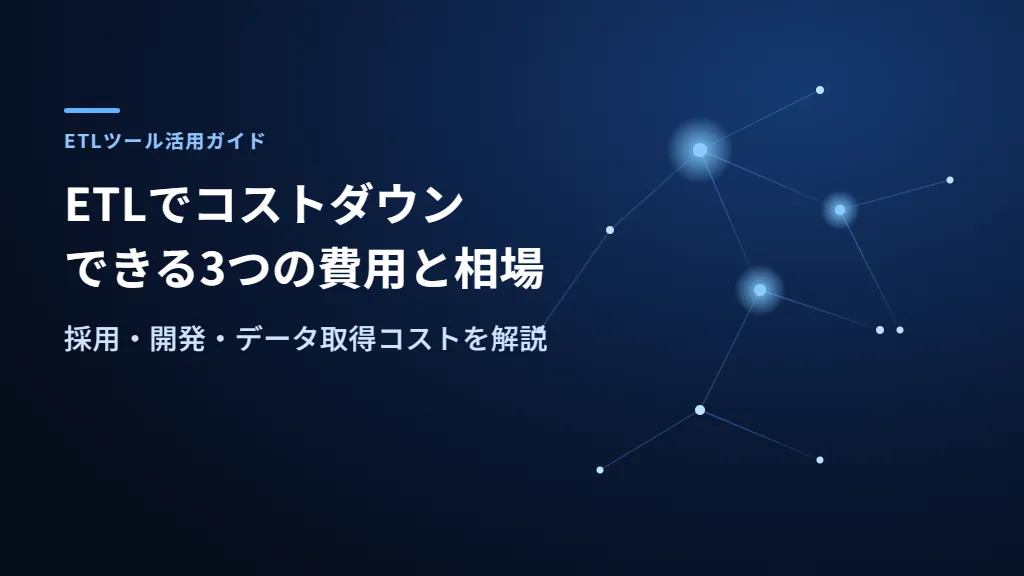 ETLツール活用ガイド

ETLでコストダウンできる3つの費用と相場

採用・開発・データ取得コストを解説